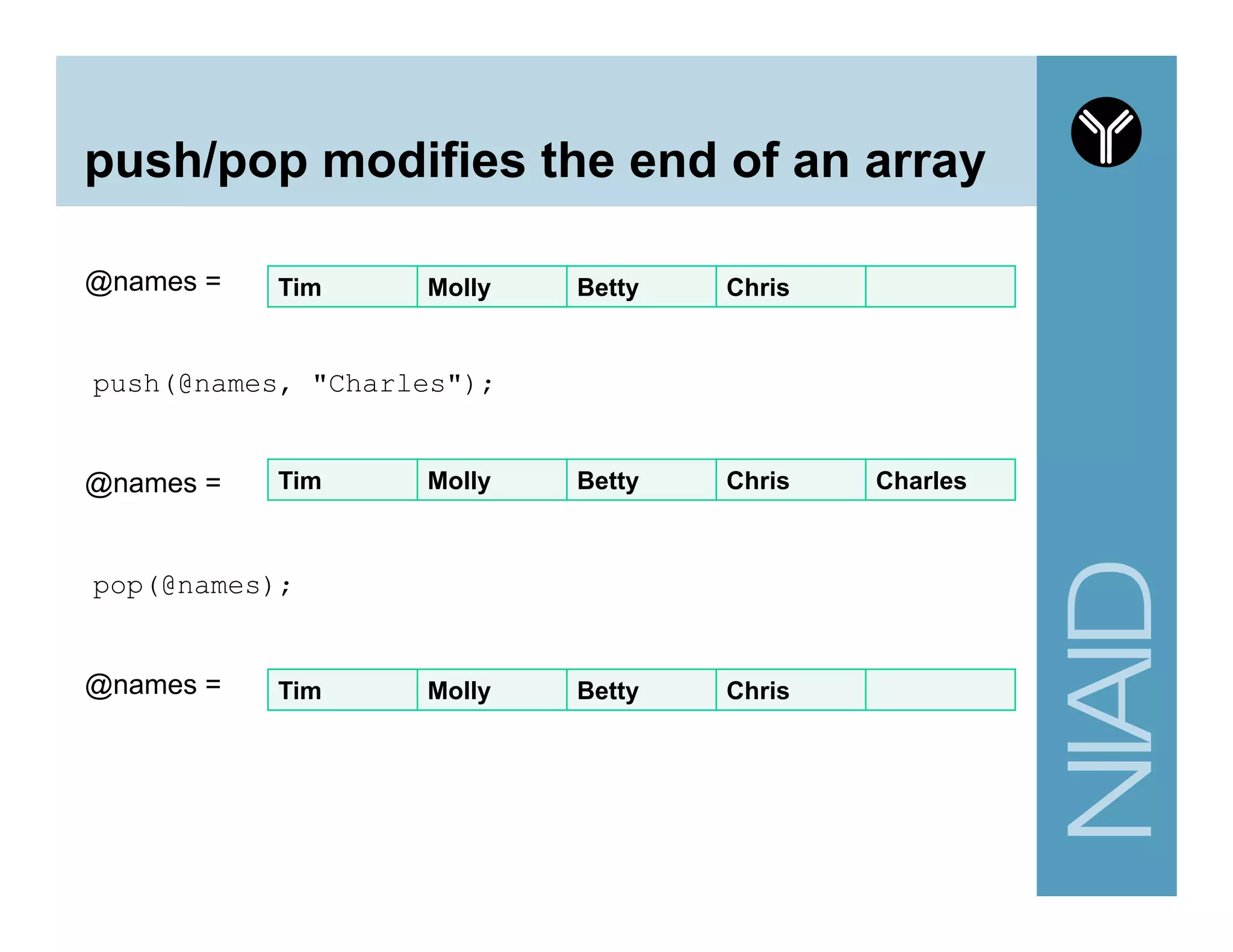 push/pop modifies the end of an array

@names =

| Tim | Molly | Betty | Chris | |
|---|---|---|---|---|

push(@names, "Charles");

@names =

| Tim | Molly | Betty | Chris | Charles |
|---|---|---|---|---|

pop(@names);

@names =

| Tim | Molly | Betty | Chris | |
|---|---|---|---|---|

NIAID